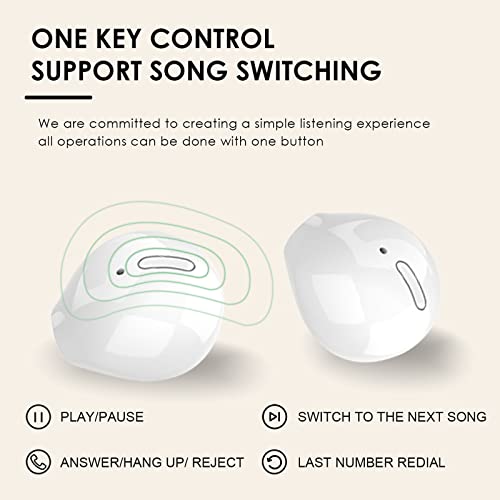 ONE KEY CONTROL
SUPPORT SONG SWITCHING

We are committed to creating a simple listening experience all operations can be done with one button

PLAY/PAUSE

SWITCH TO THE NEXT SONG

ANSWER/HANG UP/ REJECT

LAST NUMBER REDIAL